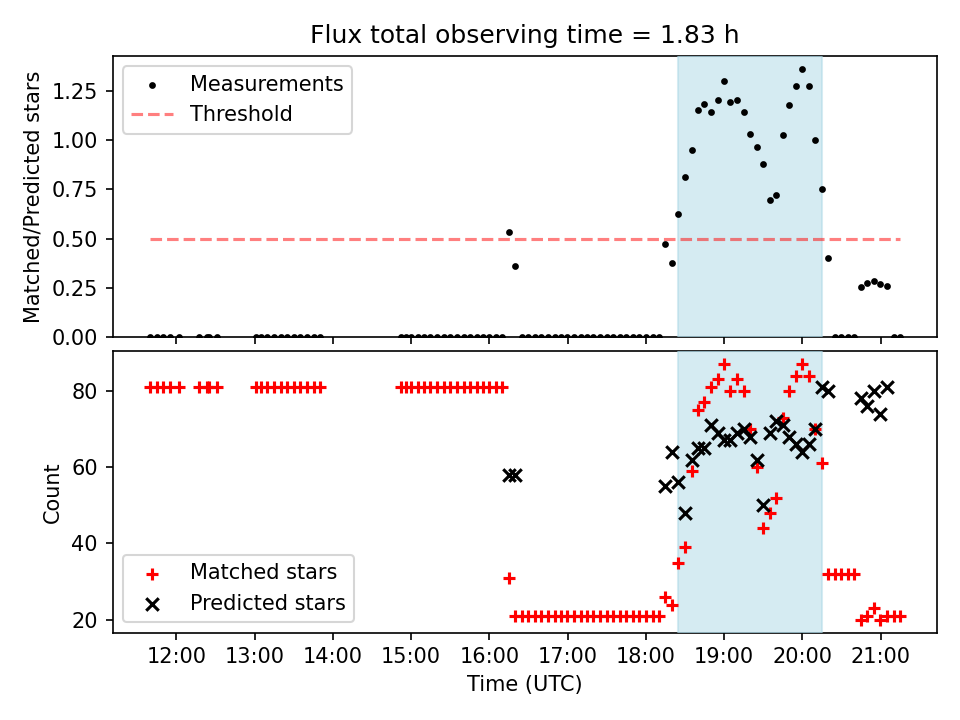 Flux total observing time = 1.83 h

Measurements
Threshold

Matched/Predicted stars

1.25
1.00
0.75
0.50
0.25
0.00

Count

80
60
40
20

Matched stars
Predicted stars

12:00 13:00 14:00 15:00 16:00 17:00 18:00 19:00 20:00 21:00

Time (UTC)